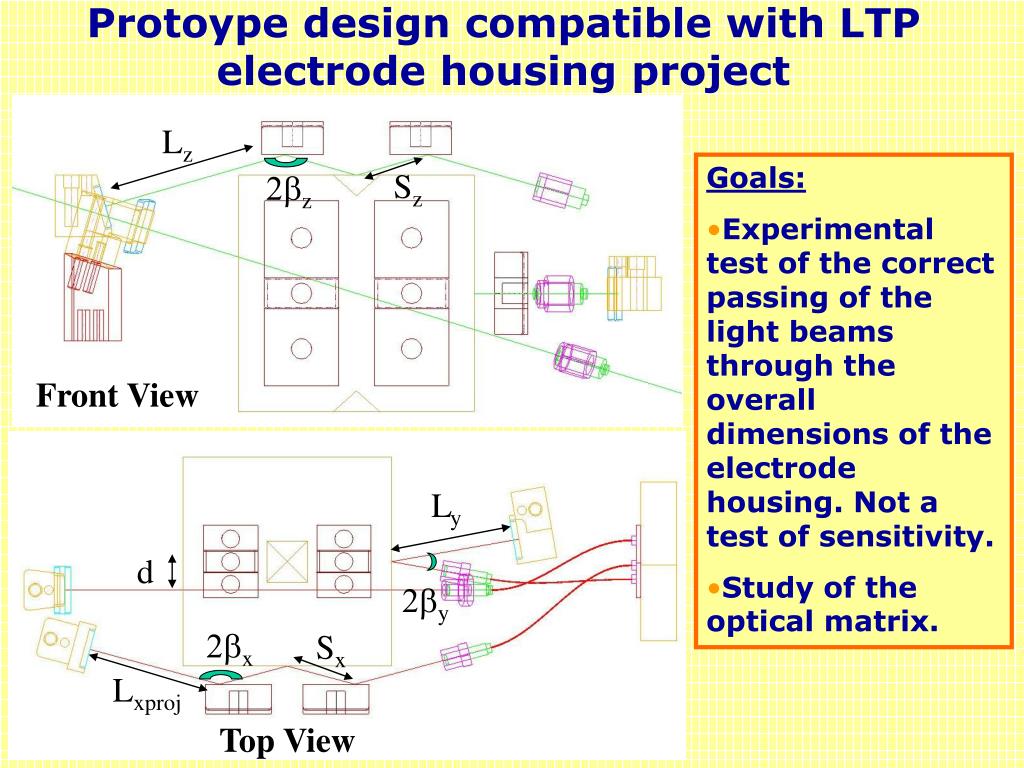 Protoype design compatible with LTP electrode housing project

$L_z$

$2\beta_z$

$S_z$

Front View

$L_y$

d

$2\beta_y$

$2\beta_x$

$S_x$

$L_{xproj}$

Top View

Goals:

•Experimental test of the correct passing of the light beams through the overall dimensions of the electrode housing. Not a test of sensitivity.

•Study of the optical matrix.